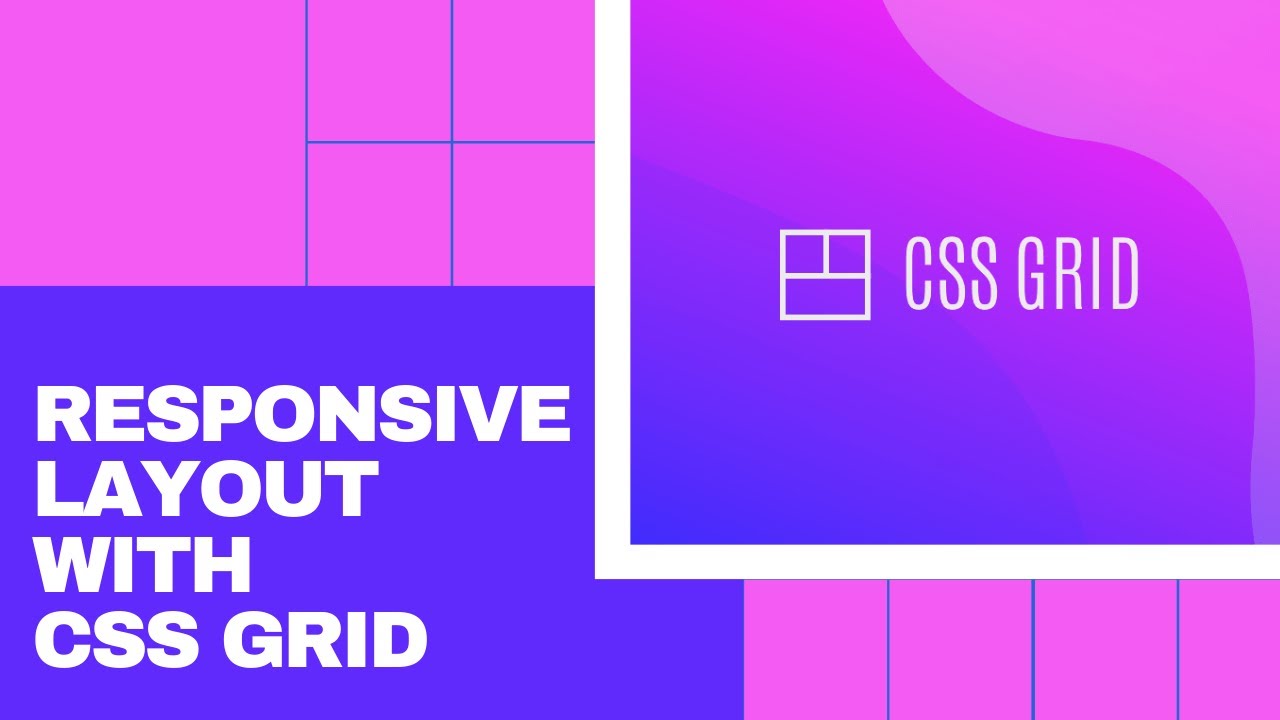 CSS GRID

RESPONSIVE LAYOUT WITH CSS GRID